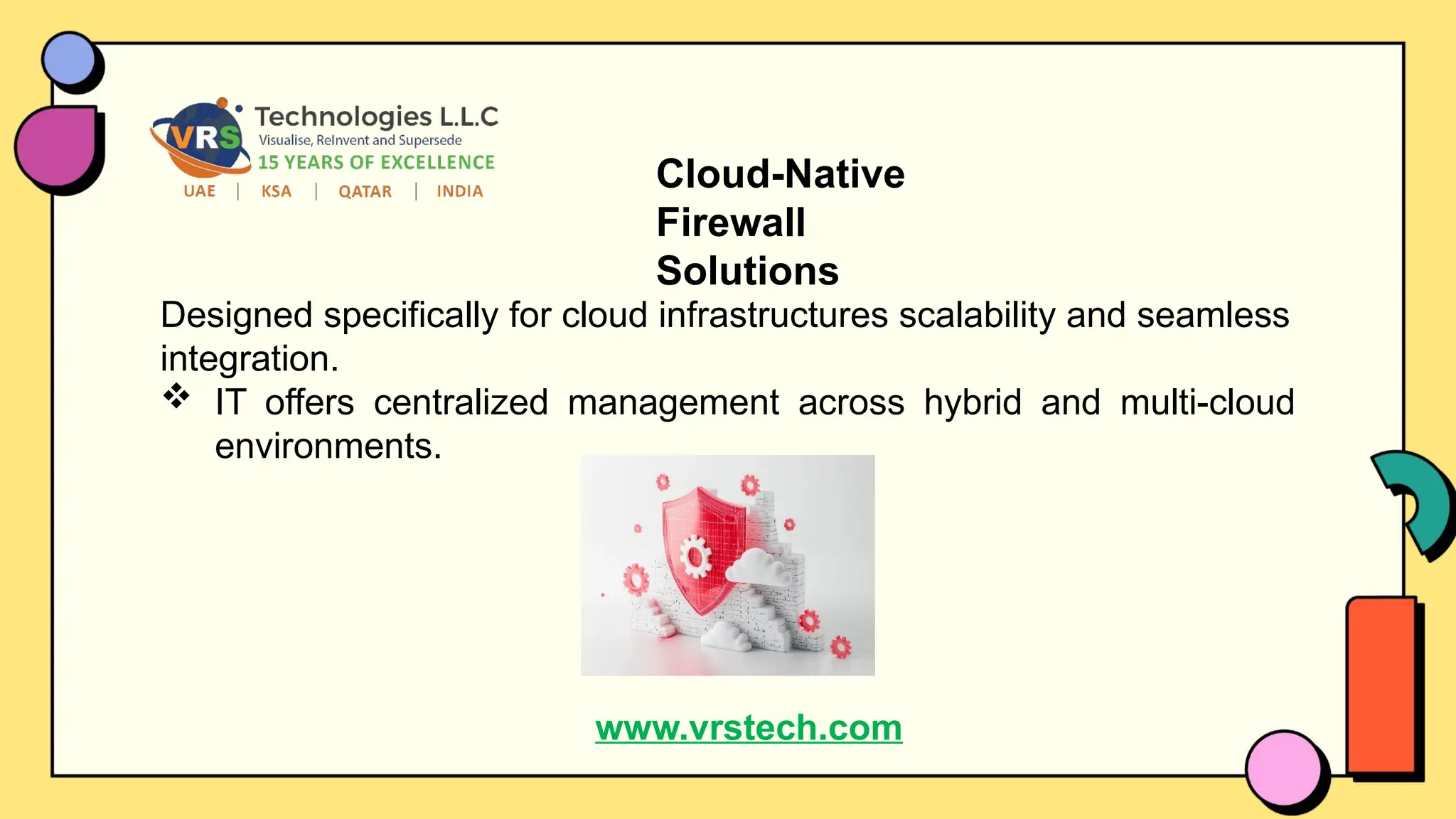 VRS Technologies L.L.C
Visualise, ReInvent and Supersede
15 YEARS OF EXCELLENCE
UAE | KSA | QATAR | INDIA

Cloud-Native Firewall Solutions

Designed specifically for cloud infrastructures scalability and seamless integration.

❖ IT offers centralized management across hybrid and multi-cloud environments.

www.vrstech.com